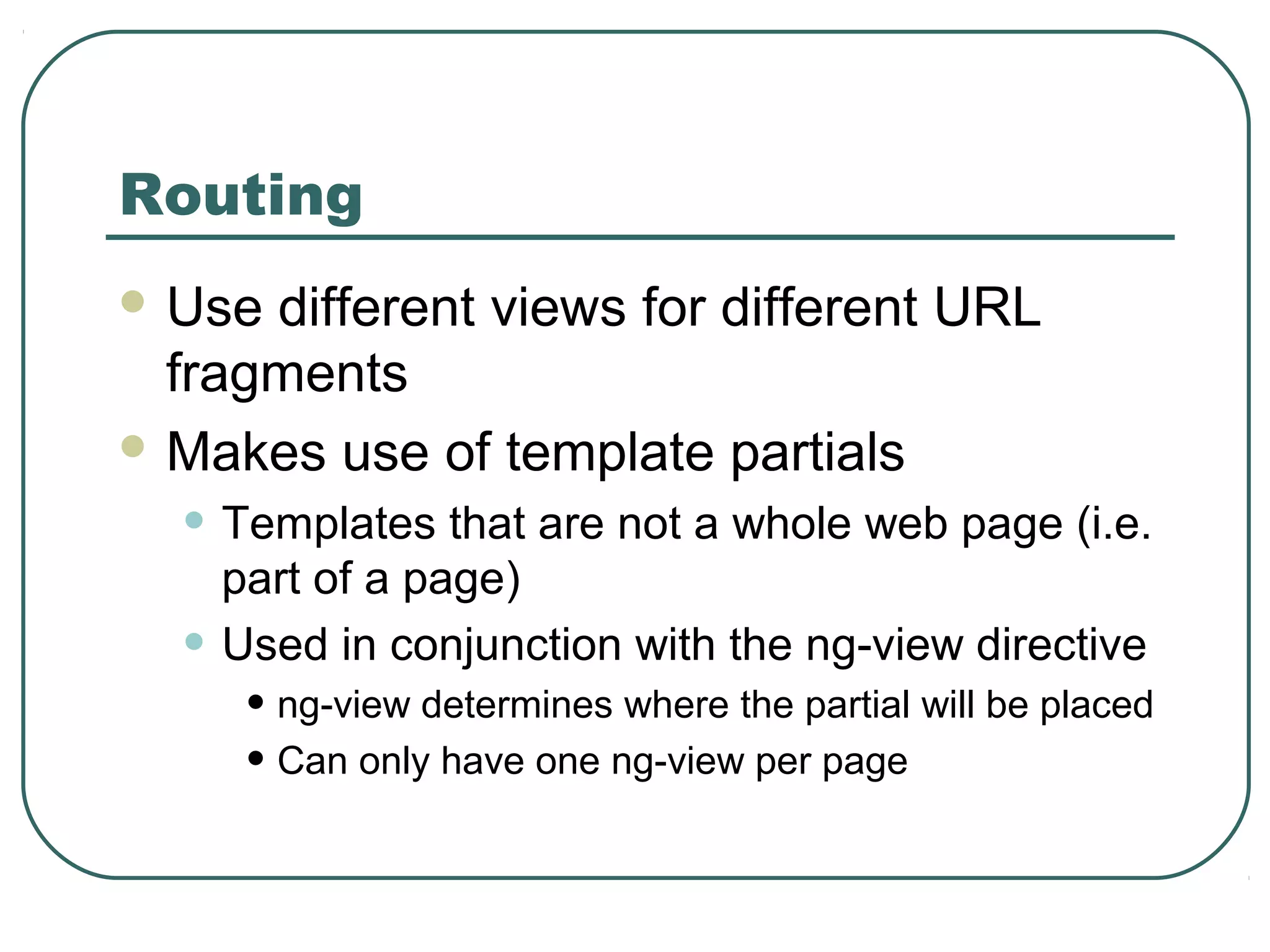 Routing

- Use different views for different URL fragments
- Makes use of template partials
  - Templates that are not a whole web page (i.e. part of a page)
  - Used in conjunction with the ng-view directive
    - ng-view determines where the partial will be placed
    - Can only have one ng-view per page